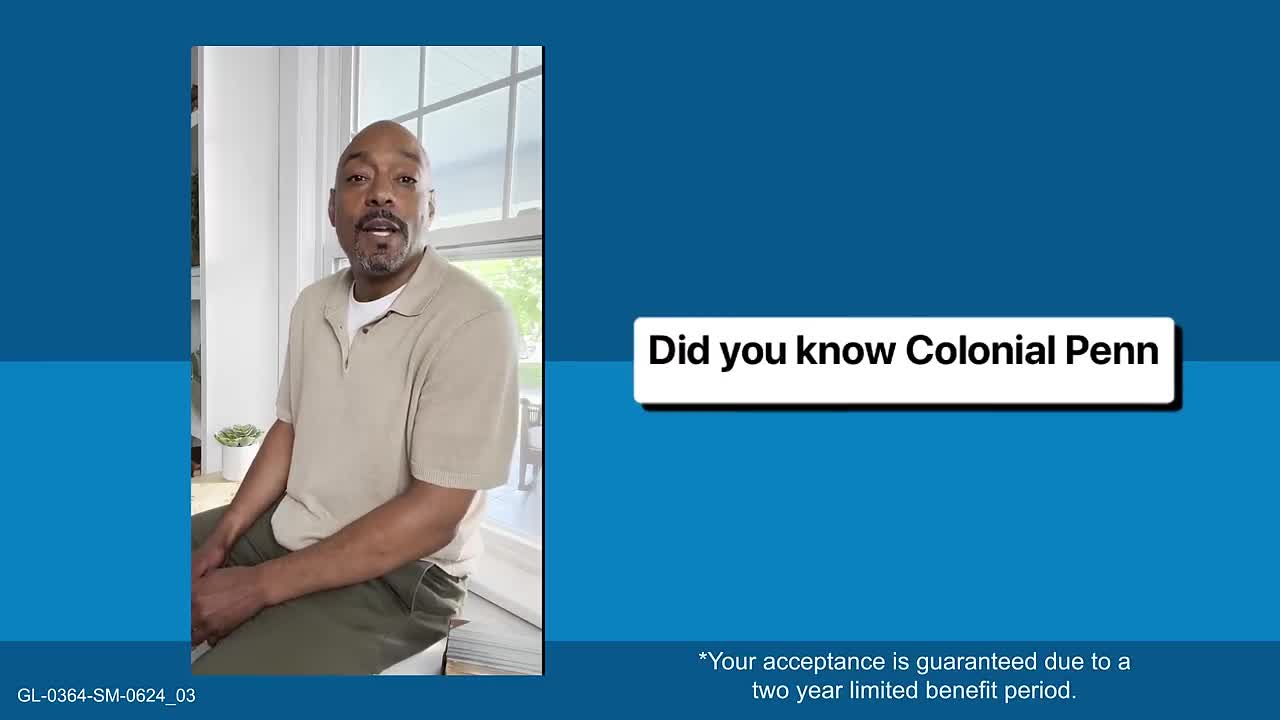 Did you know Colonial Penn

*Your acceptance is guaranteed due to a two year limited benefit period.

GL-0364-SM-0624_03